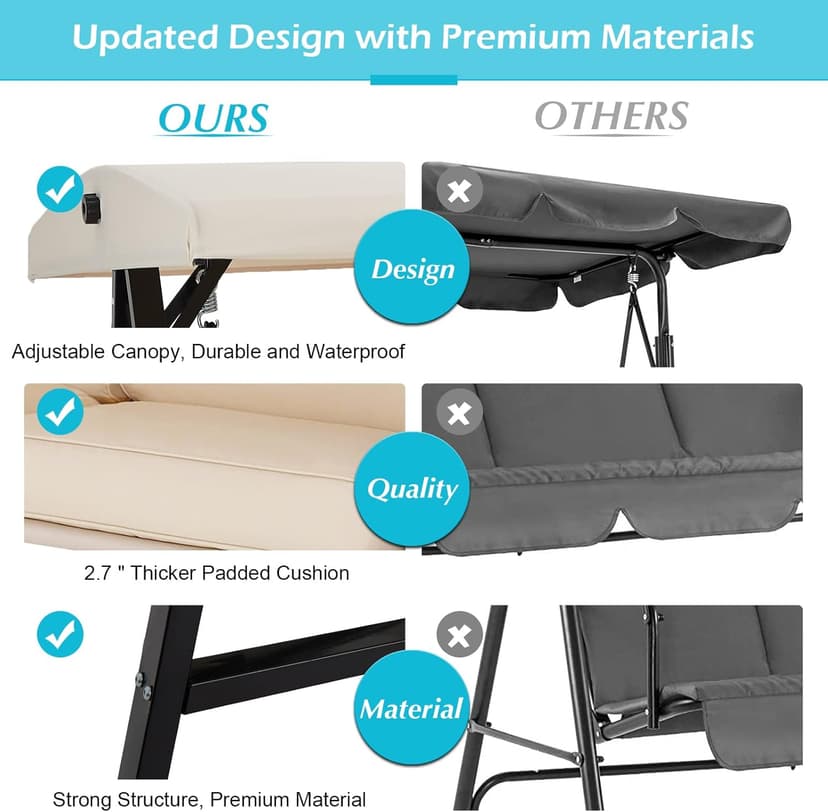 Updated Design with Premium Materials

OURS

OTHERS

Design

Adjustable Canopy, Durable and Waterproof

Quality

2.7 " Thicker Padded Cushion

Material

Strong Structure, Premium Material